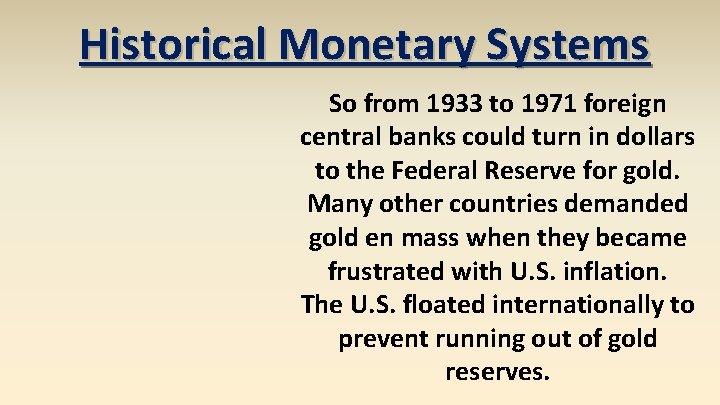 Historical Monetary Systems

So from 1933 to 1971 foreign central banks could turn in dollars to the Federal Reserve for gold. Many other countries demanded gold en mass when they became frustrated with U.S. inflation. The U.S. floated internationally to prevent running out of gold reserves.